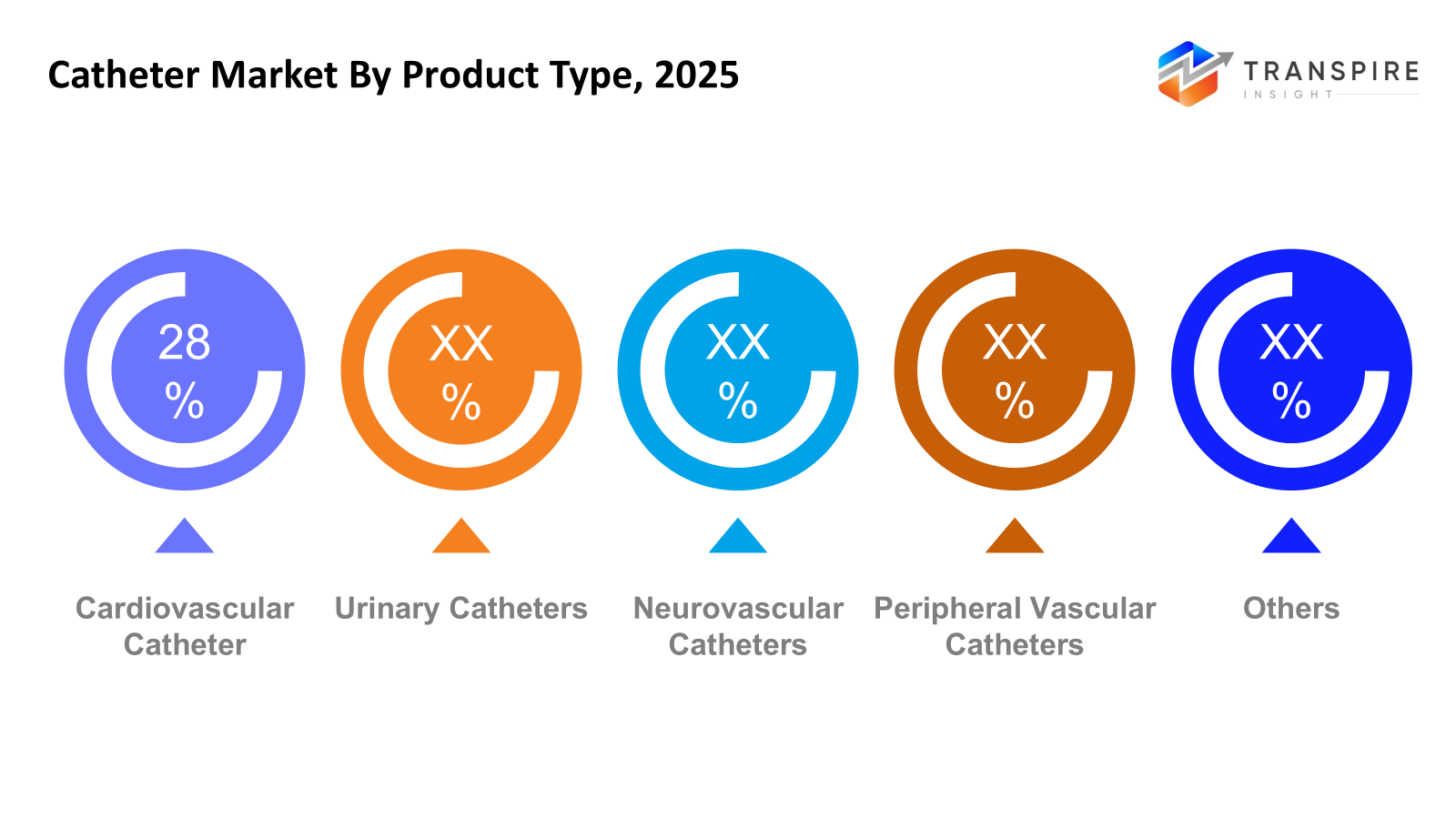 Catheter Market By Product Type, 2025

TRANSPIRE
INSIGHT

28 %

XX %

XX %

XX %

XX %

Cardiovascular Catheter

Urinary Catheters

Neurovascular Catheters

Peripheral Vascular Catheters

Others